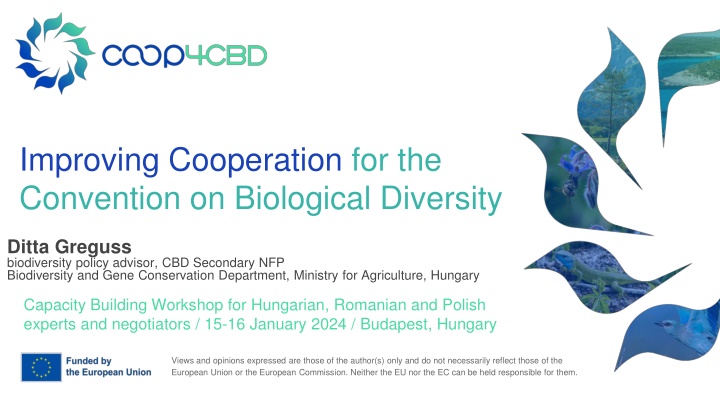 COOP4CBD

Improving Cooperation for the Convention on Biological Diversity

Ditta Greguss
biodiversity policy advisor, CBD Secondary NFP
Biodiversity and Gene Conservation Department, Ministry for Agriculture, Hungary

Capacity Building Workshop for Hungarian, Romanian and Polish experts and negotiators / 15-16 January 2024 / Budapest, Hungary

Funded by the European Union

Views and opinions expressed are those of the author(s) only and do not necessarily reflect those of the European Union or the European Commission. Neither the EU nor the EC can be held responsible for them.